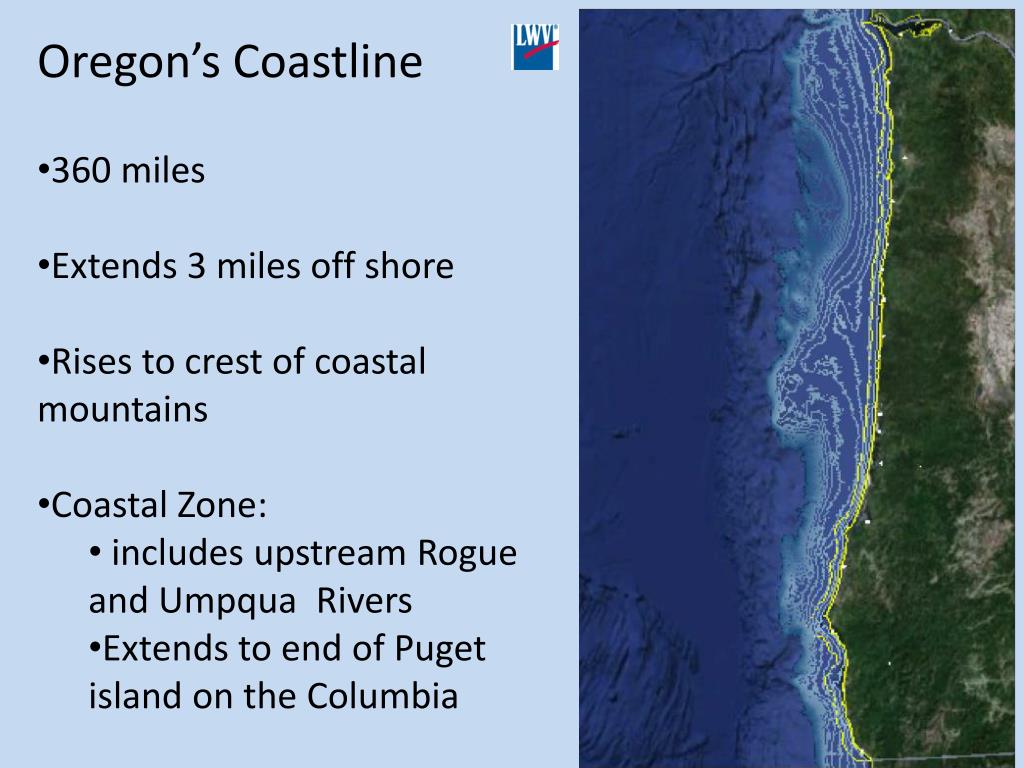 Oregon's Coastline

LWV

•360 miles

•Extends 3 miles off shore

•Rises to crest of coastal mountains

•Coastal Zone:

• includes upstream Rogue and Umpqua Rivers

•Extends to end of Puget island on the Columbia